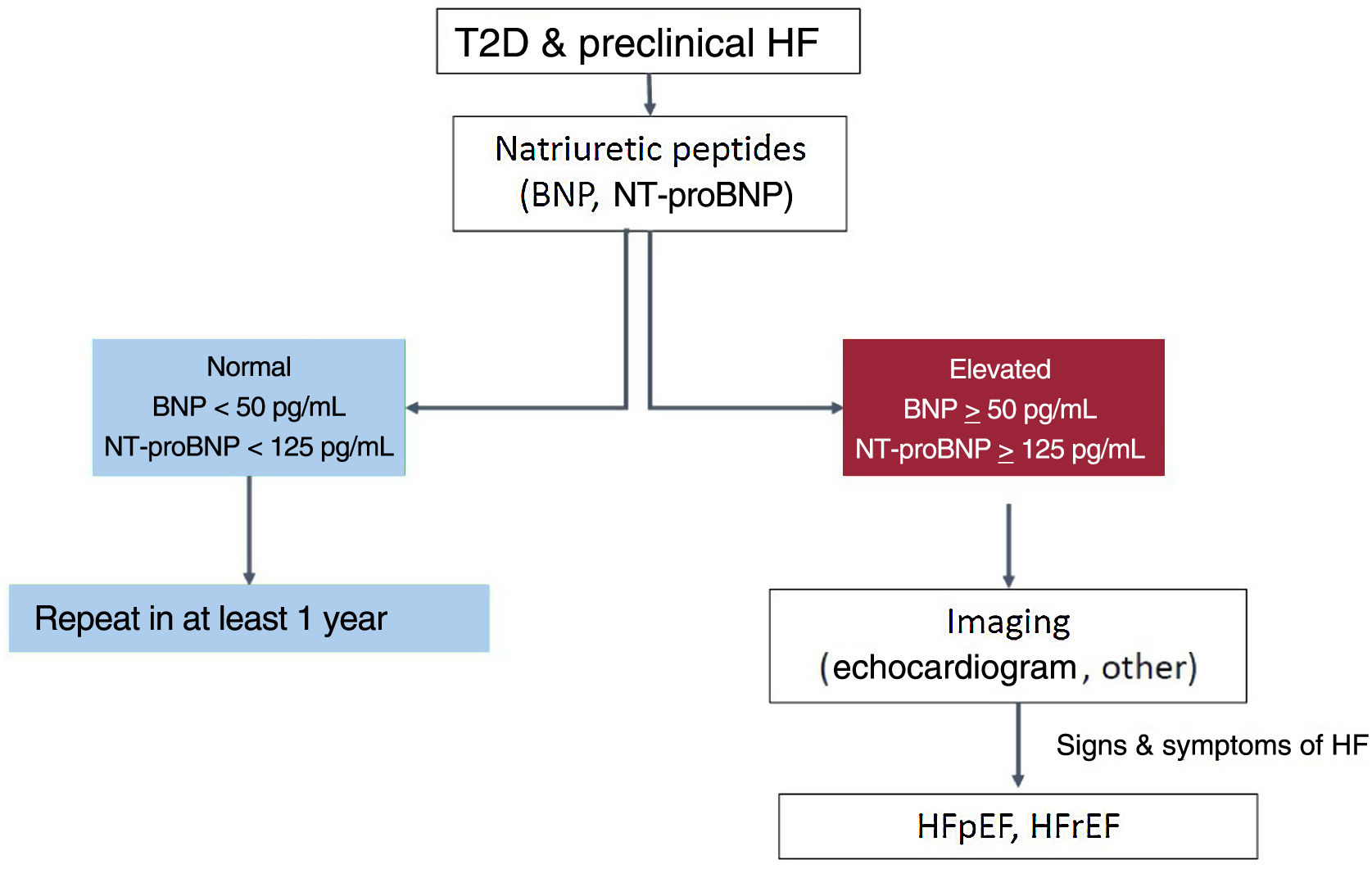 T2D & preclinical HF

Natriuretic peptides
(BNP, NT-proBNP)

Normal
BNP < 50 pg/mL
NT-proBNP < 125 pg/mL

Elevated
BNP $\geq$ 50 pg/mL
NT-proBNP $\geq$ 125 pg/mL

Repeat in at least 1 year

Imaging
(echocardiogram, other)

Signs & symptoms of HF

HFpEF, HFrEF